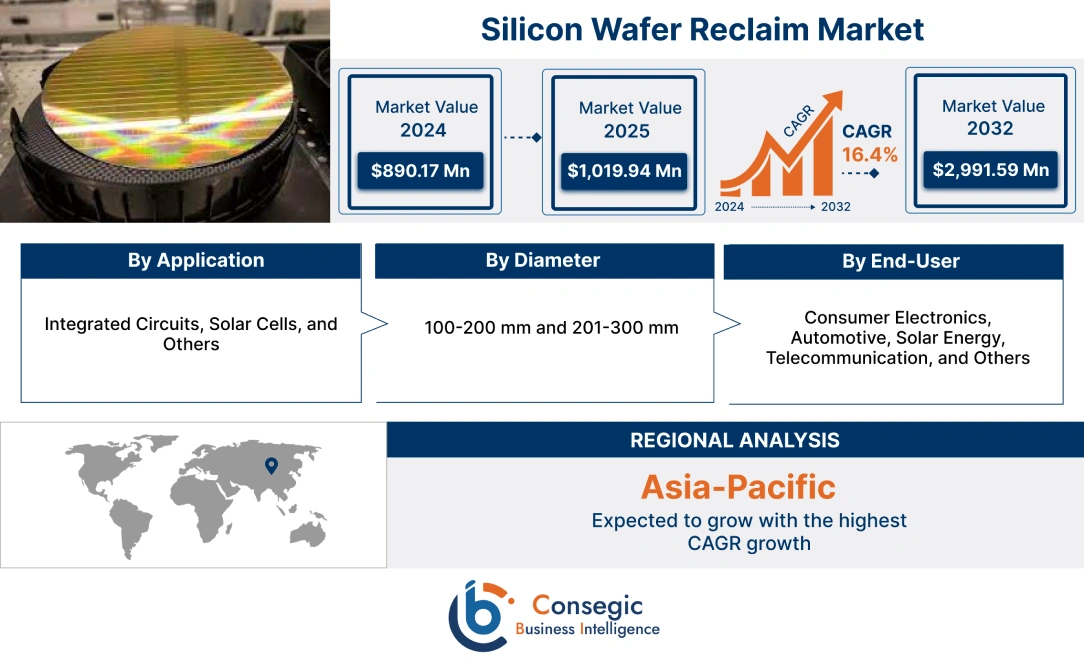 Silicon Wafer Reclaim Market

Market Value 2024
$890.17 Mn

Market Value 2025
$1,019.94 Mn

CAGR
2024 2032

CAGR 16.4%

Market Value 2032
$2,991.59 Mn

By Application
Integrated Circuits, Solar Cells, and Others

By Diameter
100-200 mm and 201-300 mm

By End-User
Consumer Electronics, Automotive, Solar Energy, Telecommunication, and Others

REGIONAL ANALYSIS
Asia-Pacific
Expected to grow with the highest CAGR growth

Consegic
Business Intelligence